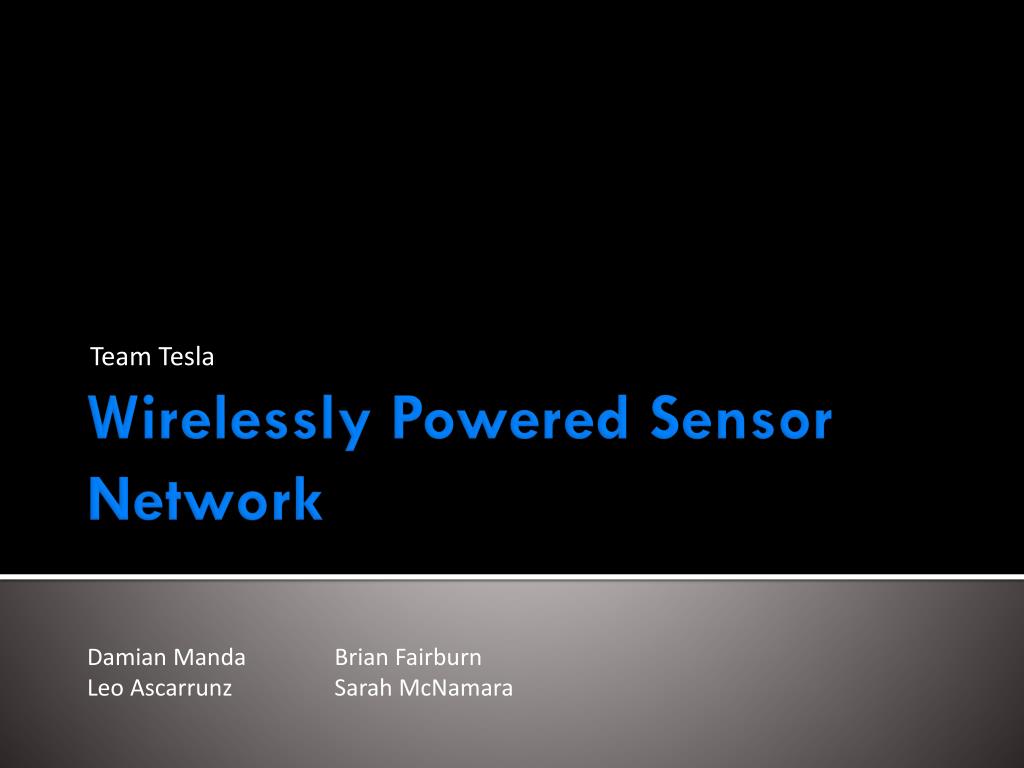 Team Tesla

Wirelessly Powered Sensor Network

Damian Manda
Leo Ascarrunz

Brian Fairburn
Sarah McNamara